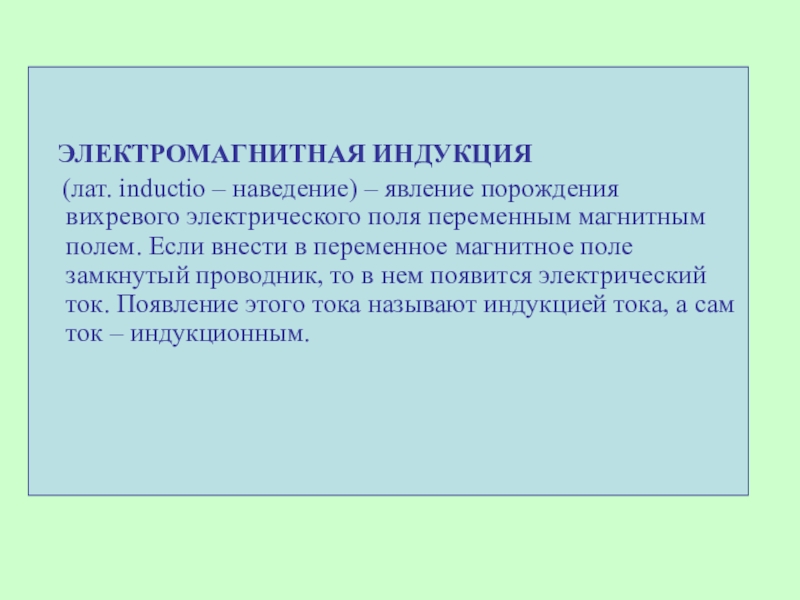 ЭЛЕКТРОМАГНИТНАЯ ИНДУКЦИЯ

(лат. inductio – наведение) – явление порождения вихревого электрического поля переменным магнитным полем. Если внести в переменное магнитное поле замкнутый проводник, то в нем появится электрический ток. Появление этого тока называют индукцией тока, а сам ток – индукционным.